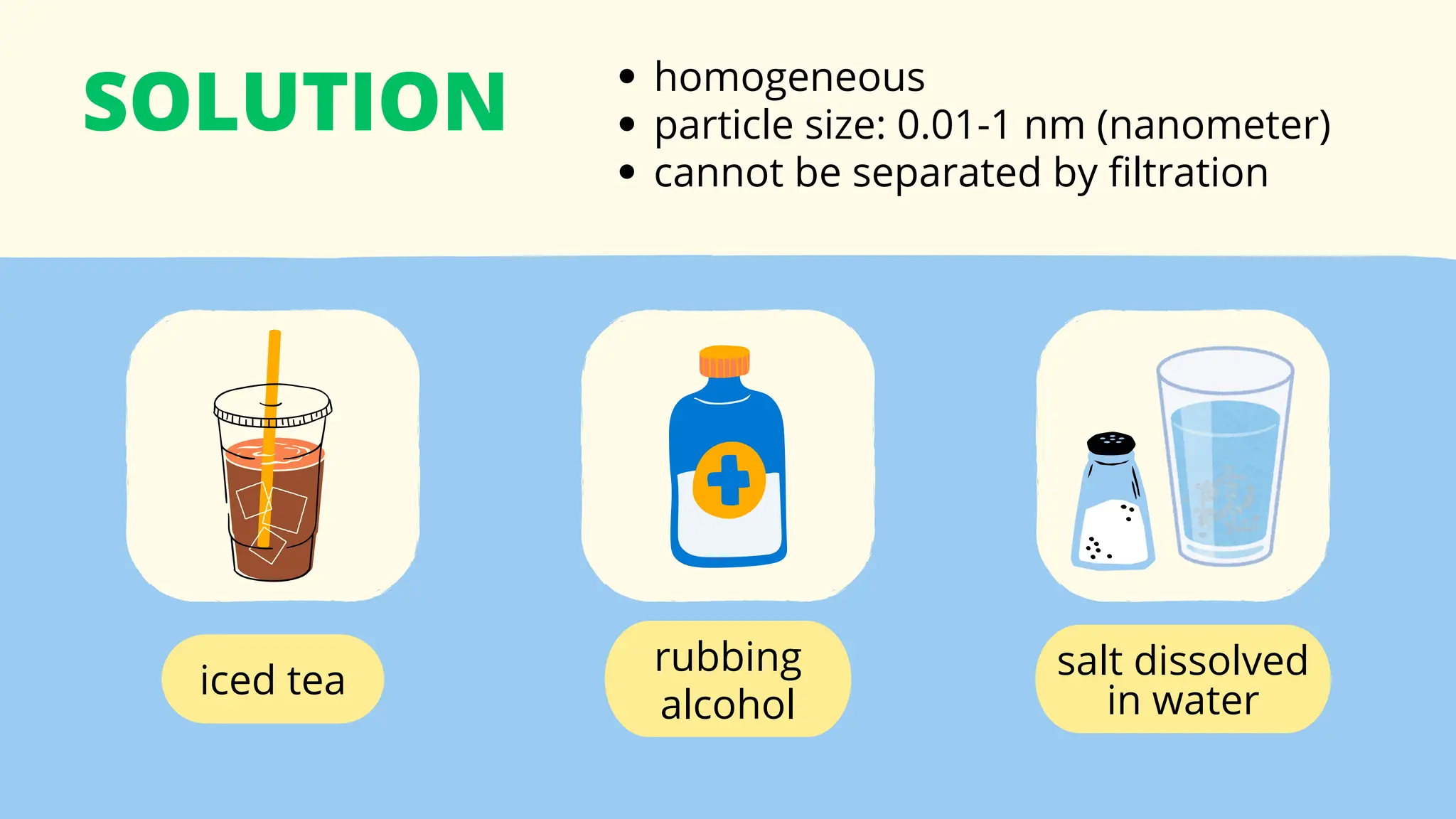 SOLUTION

• homogeneous
• particle size: 0.01-1 nm (nanometer)
• cannot be separated by filtration

iced tea

rubbing alcohol

salt dissolved in water